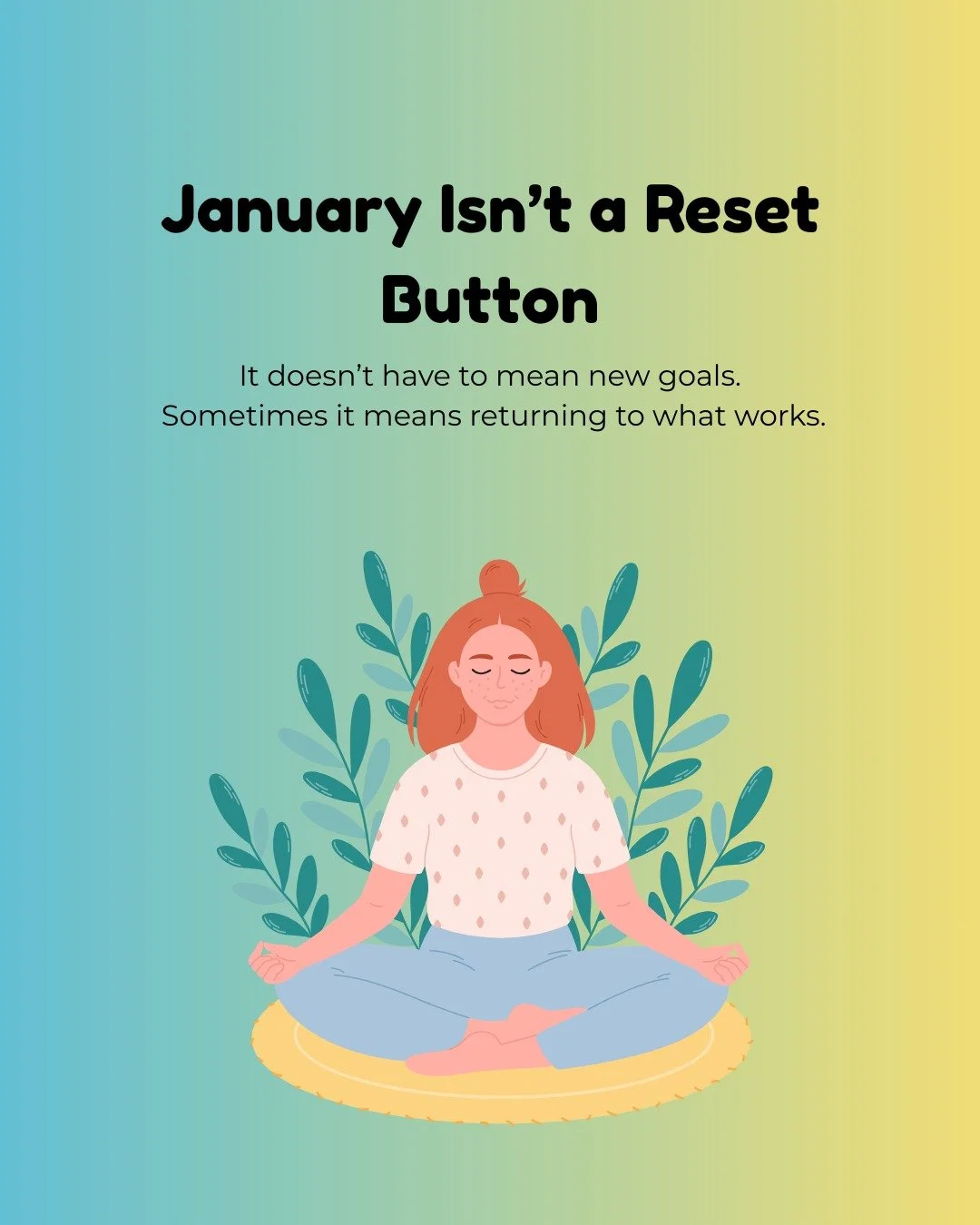 January Isn’t a Reset Button

It doesn’t have to mean new goals.
Sometimes it means returning to what works.